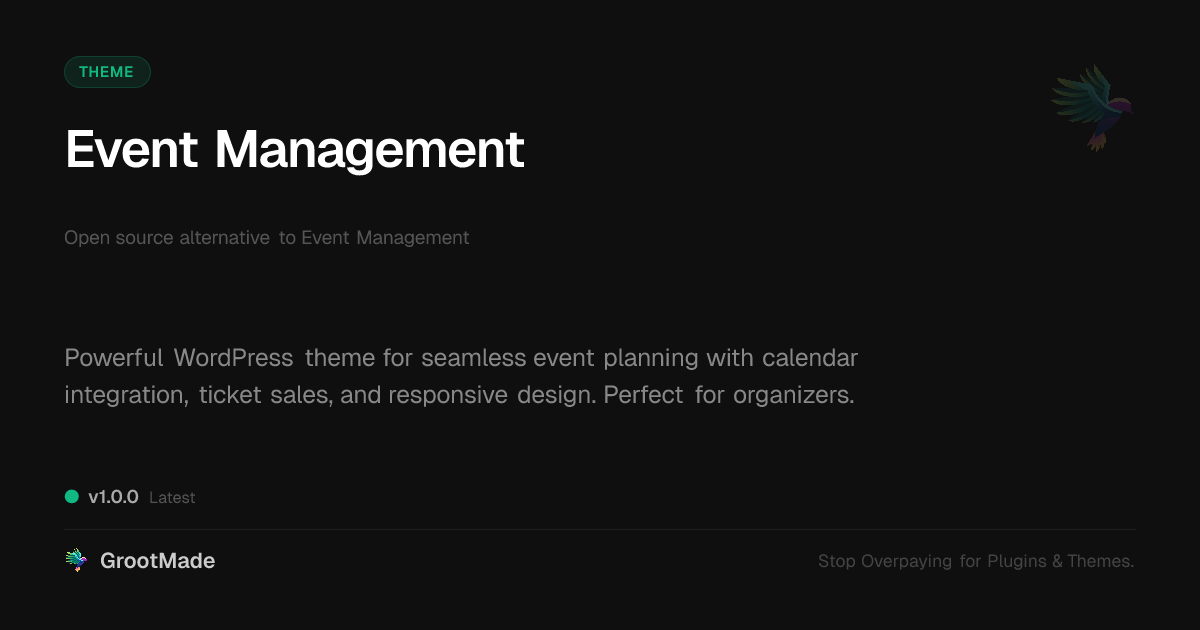 THEME

Event Management

Open source alternative to Event Management

Powerful WordPress theme for seamless event planning with calendar integration, ticket sales, and responsive design. Perfect for organizers.

v1.0.0 Latest

GrootMade

Stop Overpaying for Plugins & Themes.